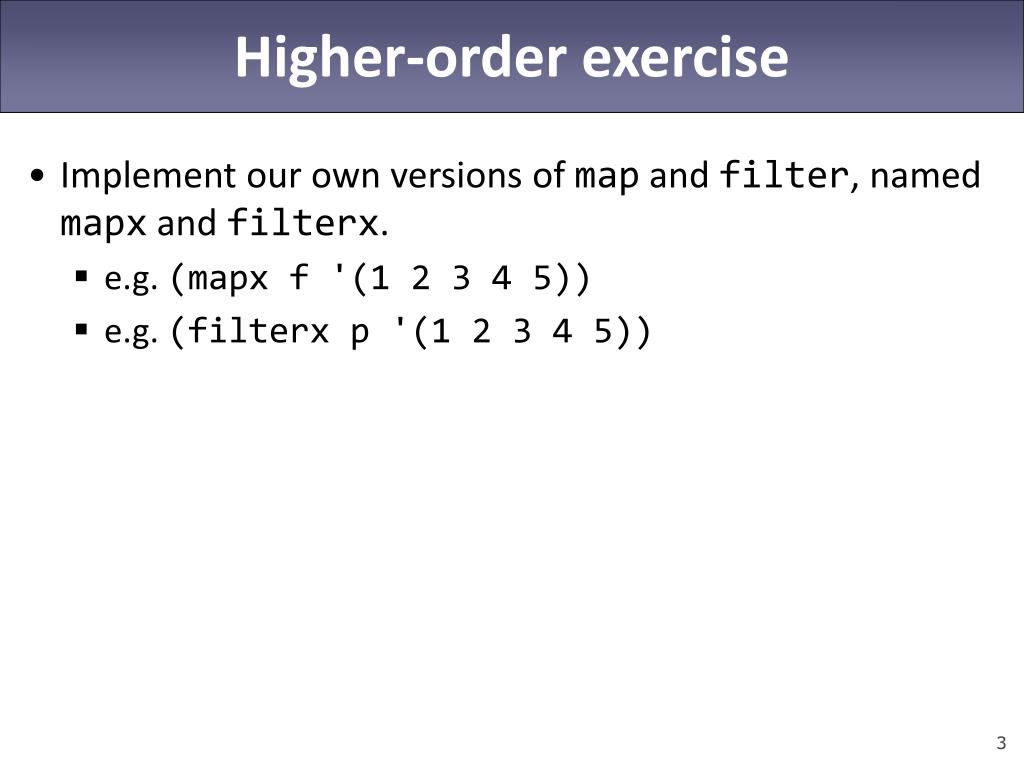 Higher-order exercise

• Implement our own versions of map and filter, named mapx and filterx.
  ▪ e.g. (mapx f '(1 2 3 4 5))
  ▪ e.g. (filterx p '(1 2 3 4 5))

3